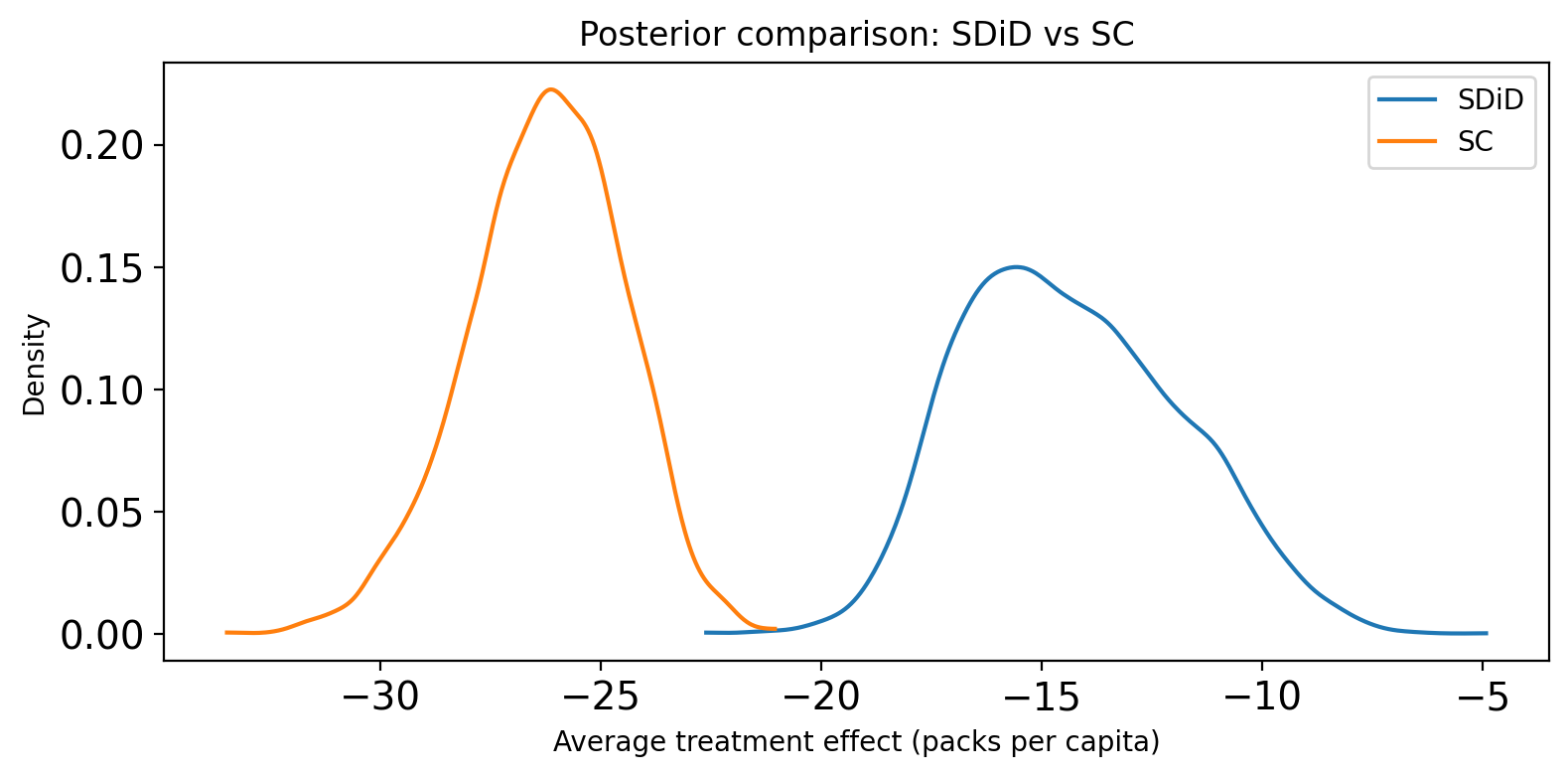 Posterior comparison: SDiD vs SC

SDiD
SC

Density

0.20
0.15
0.10
0.05
0.00

−30
−25
−20
−15
−10
−5

Average treatment effect (packs per capita)